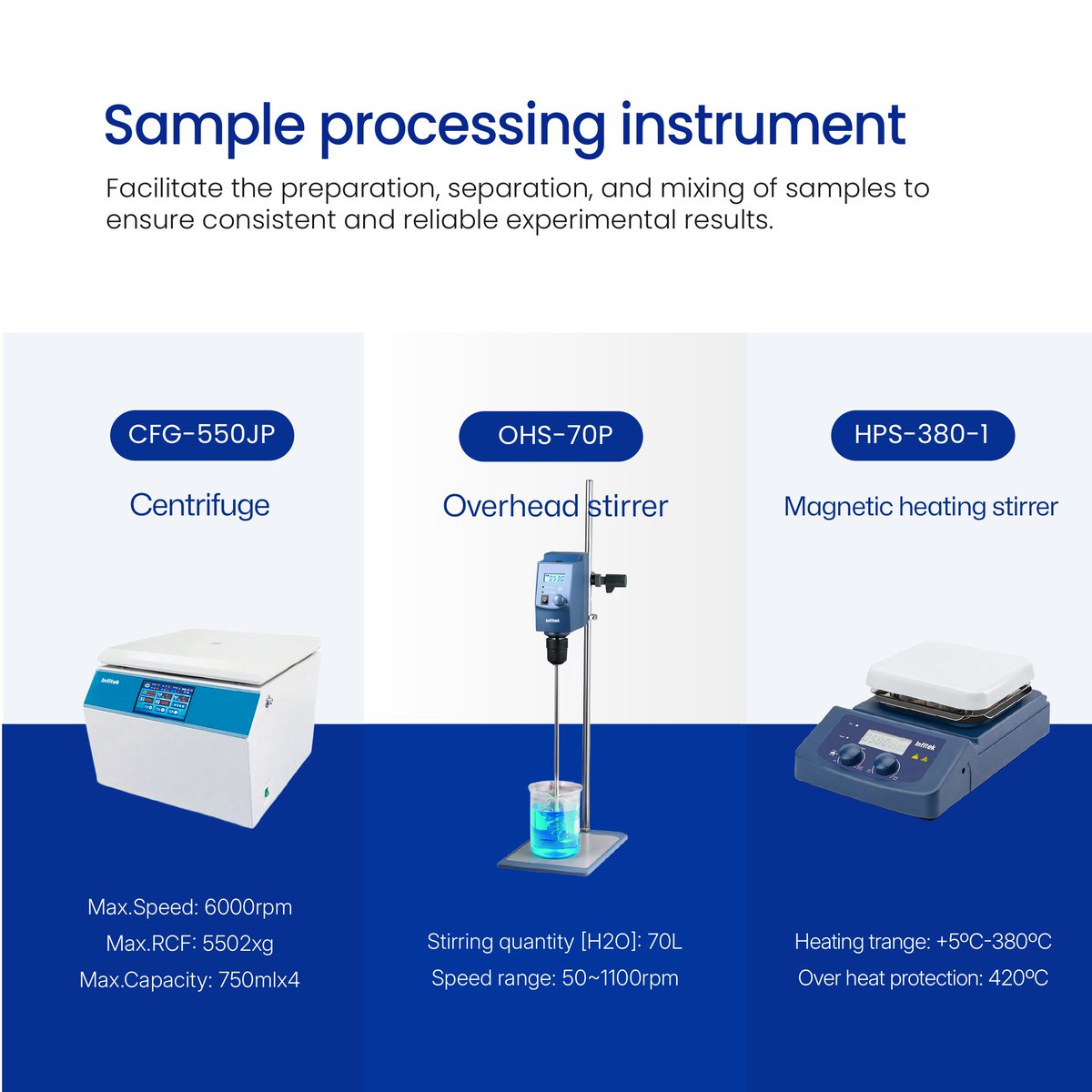 Sample processing instrument

Facilitate the preparation, separation, and mixing of samples to ensure consistent and reliable experimental results.

CFG-550JP

Centrifuge

Infitek

Max.Speed: 6000rpm
Max.RCF: 5502xg
Max.Capacity: 750mlx4

OHS-70P

Overhead stirrer

Infitek

Stirring quantity [H2O]: 70L
Speed range: 50~1100rpm

HPS-380-1

Magnetic heating stirrer

Infitek

Heating trange: +5ºC-380ºC
Over heat protection: 420ºC